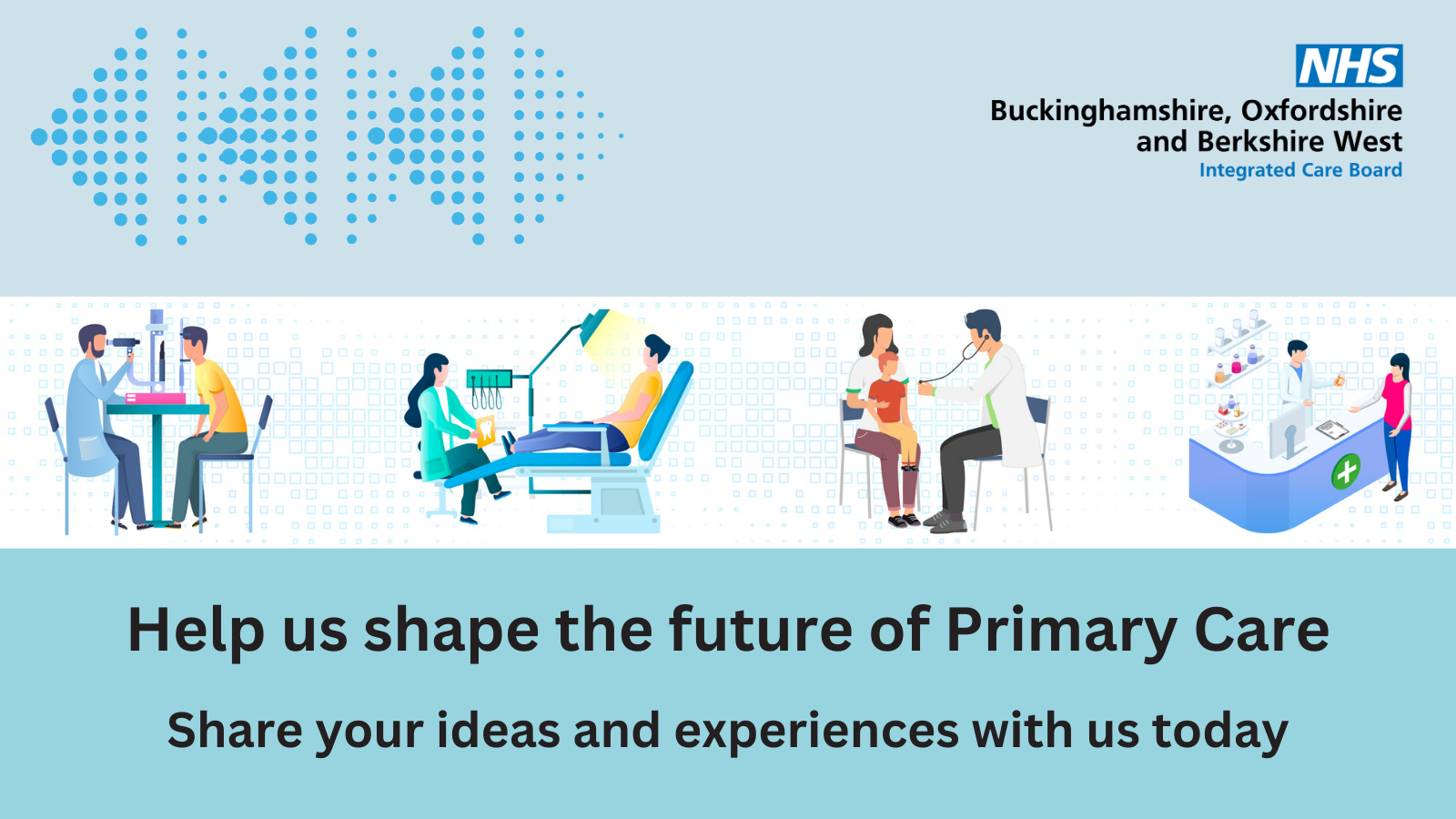 NHS
Buckinghamshire, Oxfordshire and Berkshire West
Integrated Care Board

Help us shape the future of Primary Care

Share your ideas and experiences with us today